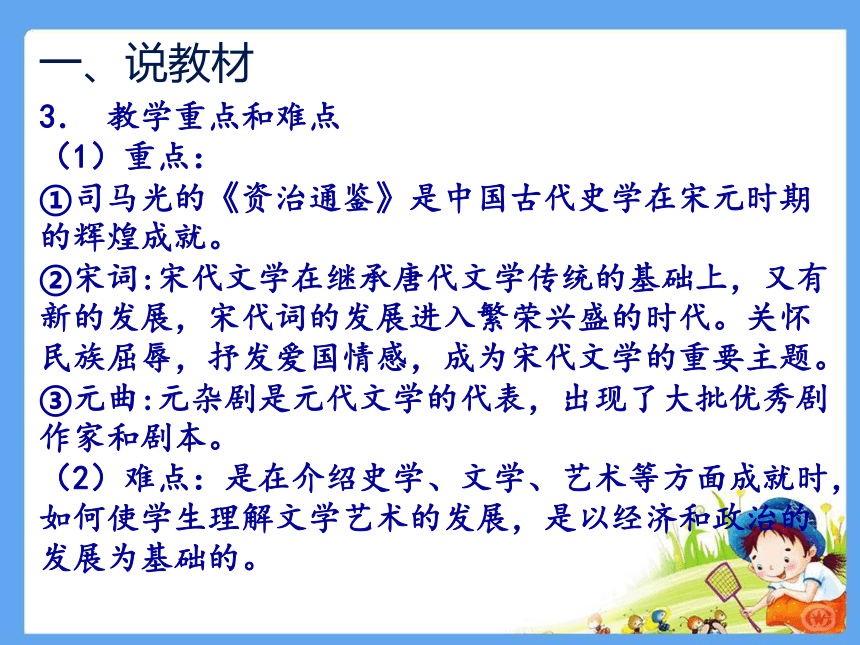 一、说教材

3． 教学重点和难点

（1）重点：

①司马光的《资治通鉴》是中国古代史学在宋元时期的辉煌成就。

②宋词：宋代文学在继承唐代文学传统的基础上，又有新的发展，宋代词的发展进入繁荣兴盛的时代。关怀民族屈辱，抒发爱国情感，成为宋代文学的重要主题。

③元曲：元杂剧是元代文学的代表，出现了大批优秀剧作家和剧本。

（2）难点：是在介绍史学、文学、艺术等方面成就时，如何使学生理解文学艺术的发展，是以经济和政治的发展为基础的。